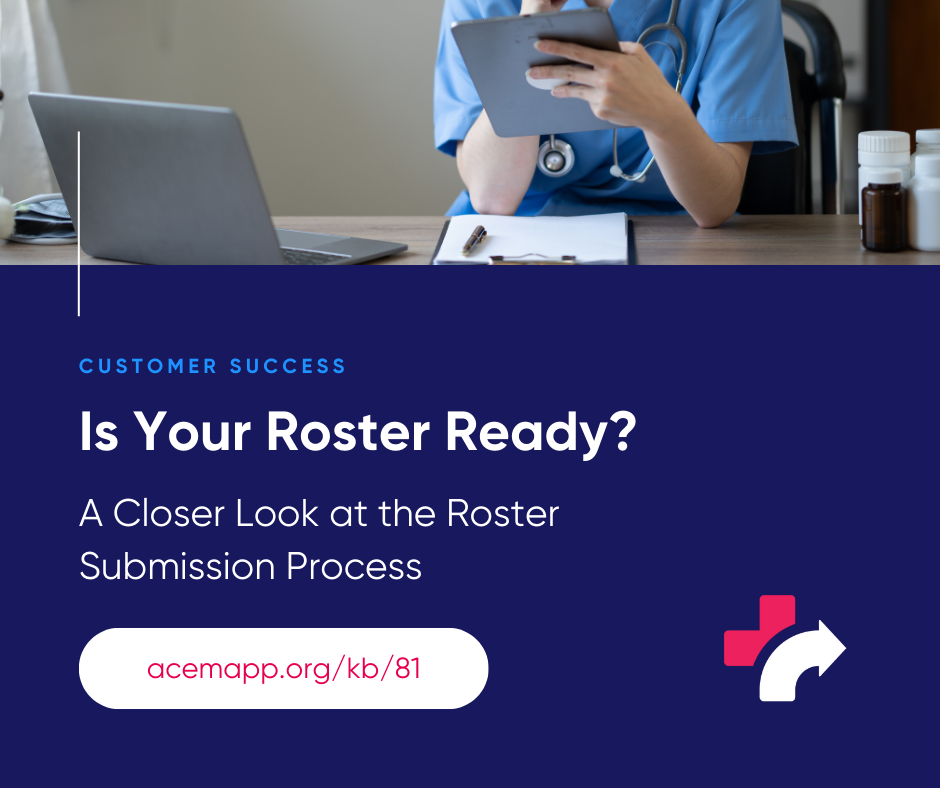 CUSTOMER SUCCESS

Is Your Roster Ready?

A Closer Look at the Roster Submission Process

acemapp.org/kb/81